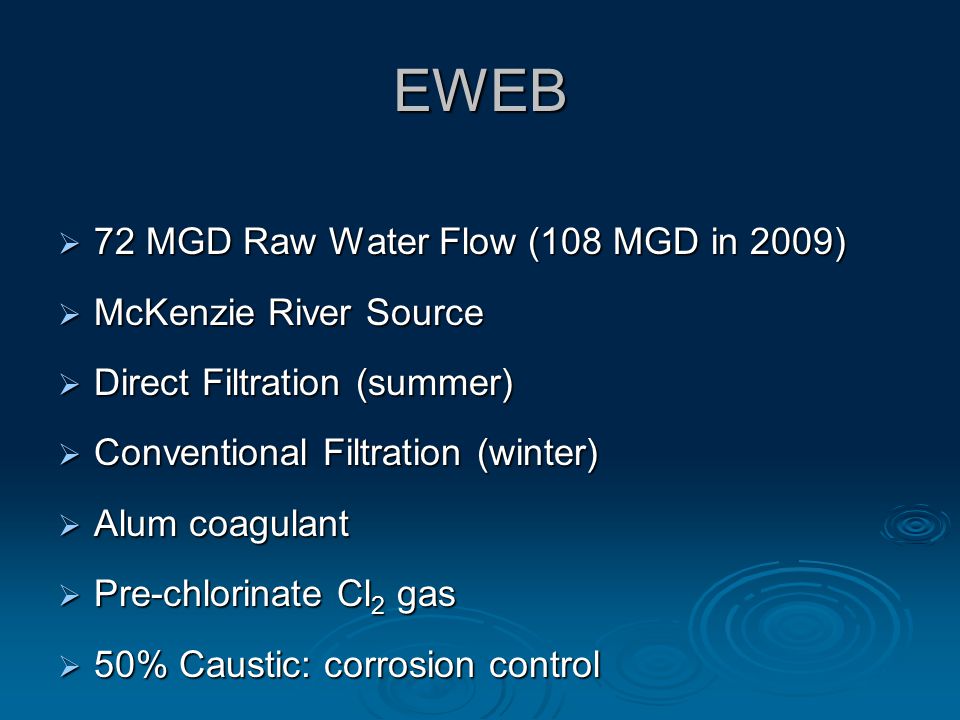 EWEB

➢ 72 MGD Raw Water Flow (108 MGD in 2009)

➢ McKenzie River Source

➢ Direct Filtration (summer)

➢ Conventional Filtration (winter)

➢ Alum coagulant

➢ Pre-chlorinate $Cl_2$ gas

➢ 50% Caustic: corrosion control